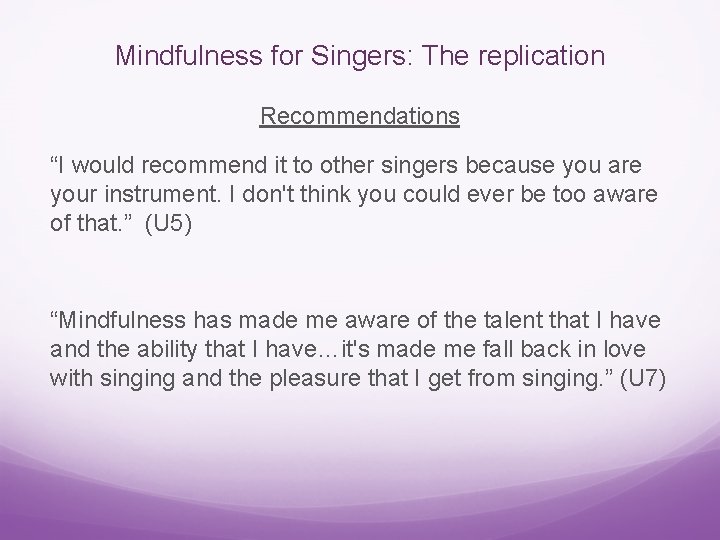 Mindfulness for Singers: The replication

Recommendations

“I would recommend it to other singers because you are your instrument. I don't think you could ever be too aware of that.”  (U5)

“Mindfulness has made me aware of the talent that I have and the ability that I have…it's made me fall back in love with singing and the pleasure that I get from singing.” (U7)